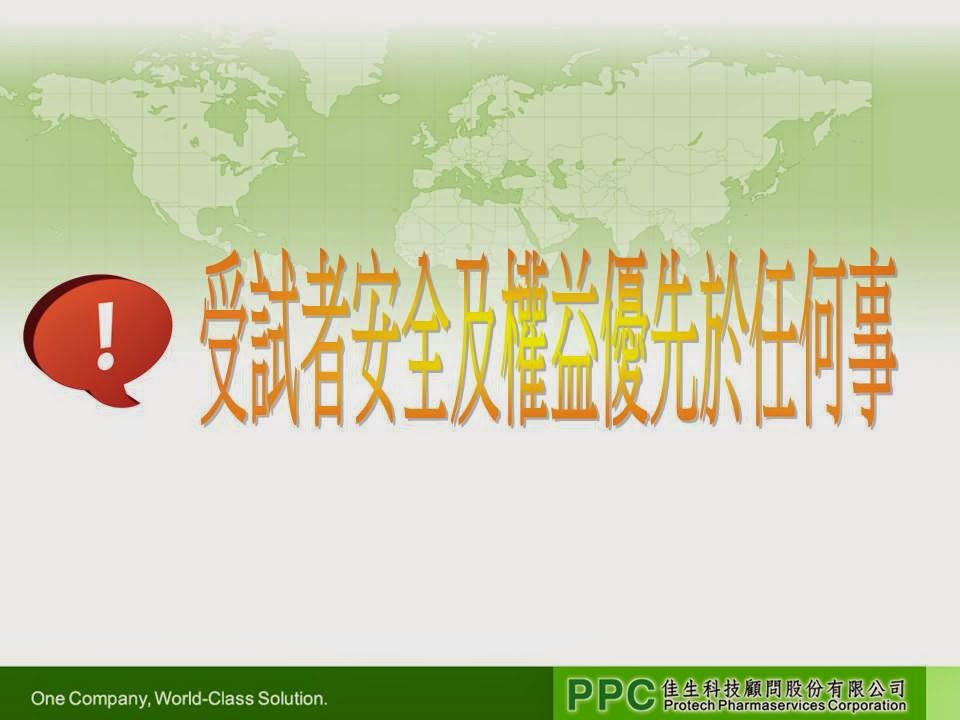 !

受試者安全及權益優先於任何事

One Company, World-Class Solution.

PPC 佳生科技顧問股份有限公司
Protech Pharmaservices Corporation